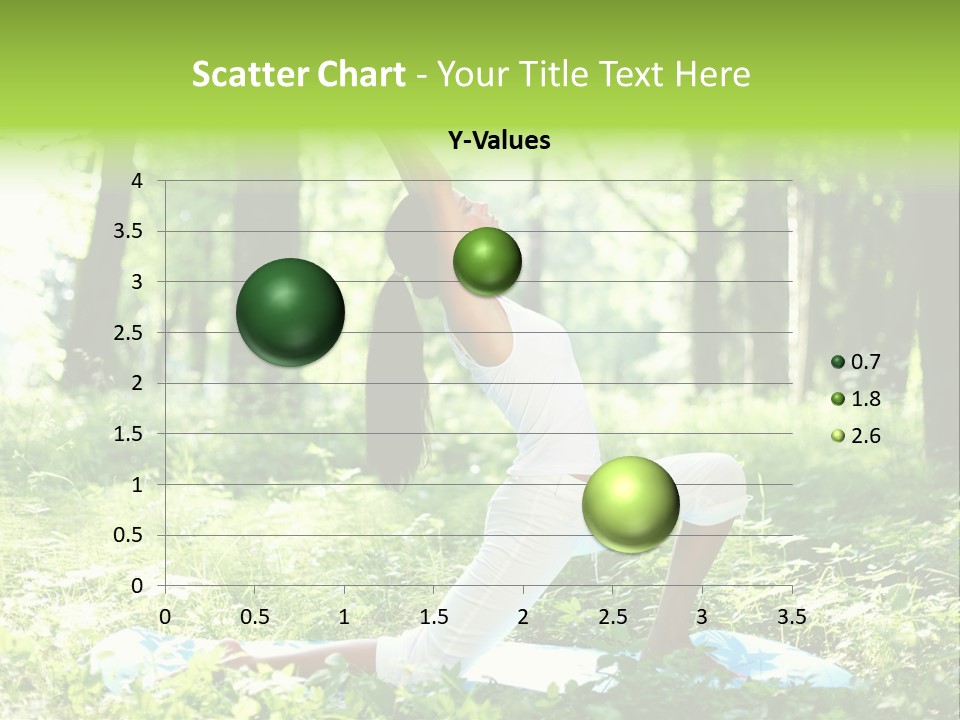 Scatter Chart - Your Title Text Here

Y-Values

4
3.5
3
2.5
2
1.5
1
0.5
0

0 0.5 1 1.5 2 2.5 3 3.5

0.7
1.8
2.6